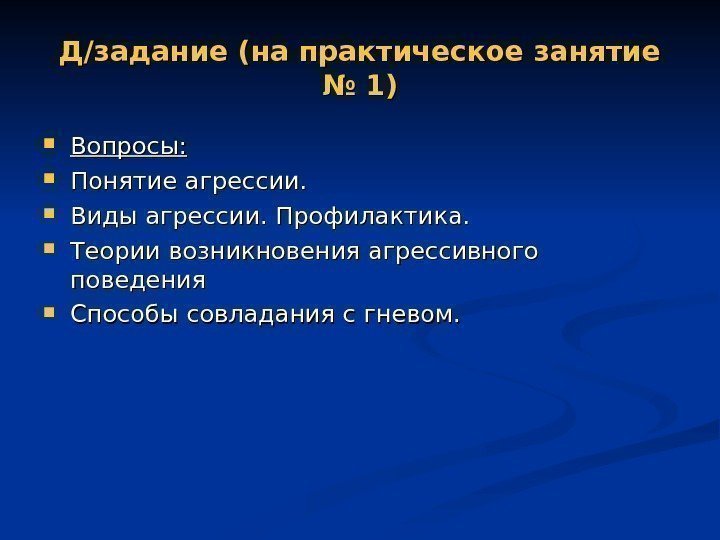 Д/задание (на практическое занятие № 1)

Вопросы:

Понятие агрессии.

Виды агрессии. Профилактика.

Теории возникновения агрессивного поведения

Способы совладания с гневом.